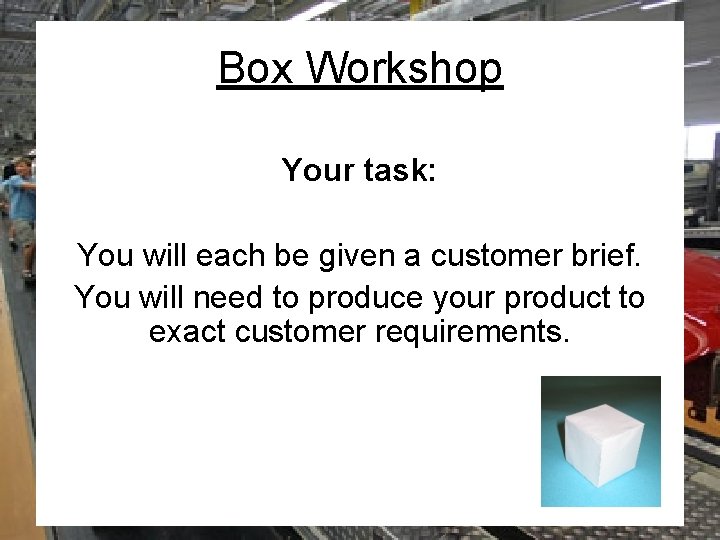 Box Workshop

Your task:

You will each be given a customer brief.

You will need to produce your product to exact customer requirements.